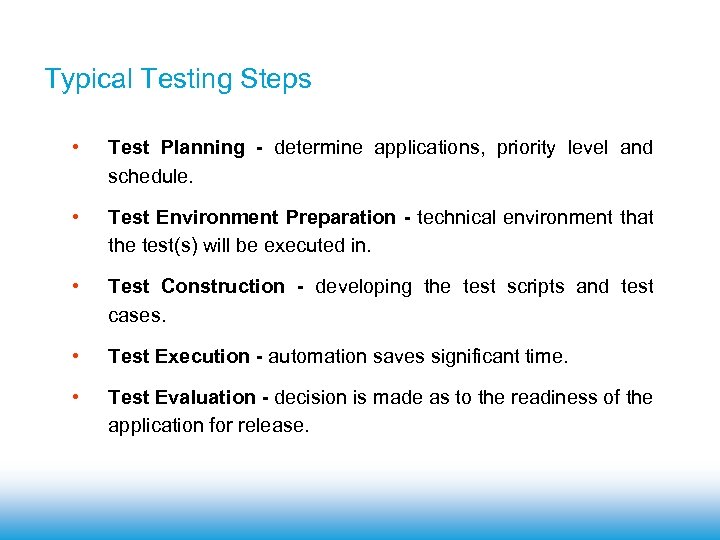 Typical Testing Steps

• Test Planning - determine applications, priority level and schedule.

• Test Environment Preparation - technical environment that the test(s) will be executed in.

• Test Construction - developing the test scripts and test cases.

• Test Execution - automation saves significant time.

• Test Evaluation - decision is made as to the readiness of the application for release.